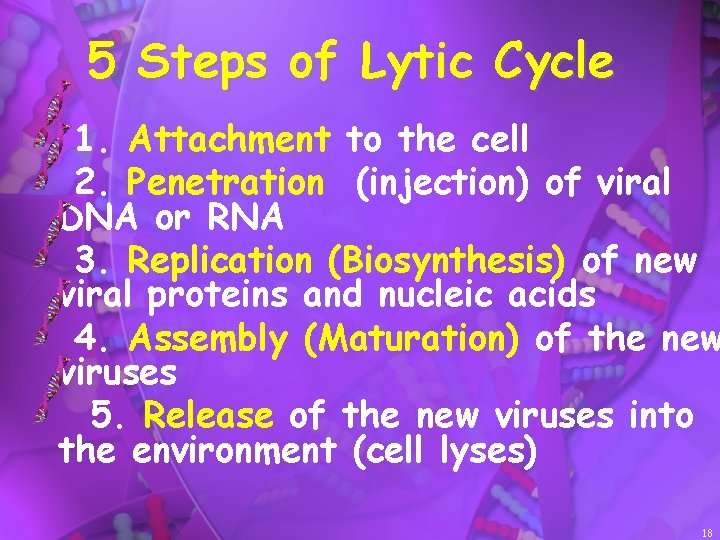 5 Steps of Lytic Cycle

1. Attachment to the cell

2. Penetration (injection) of viral DNA or RNA

3. Replication (Biosynthesis) of new viral proteins and nucleic acids

4. Assembly (Maturation) of the new viruses

5. Release of the new viruses into the environment (cell lyses)

18